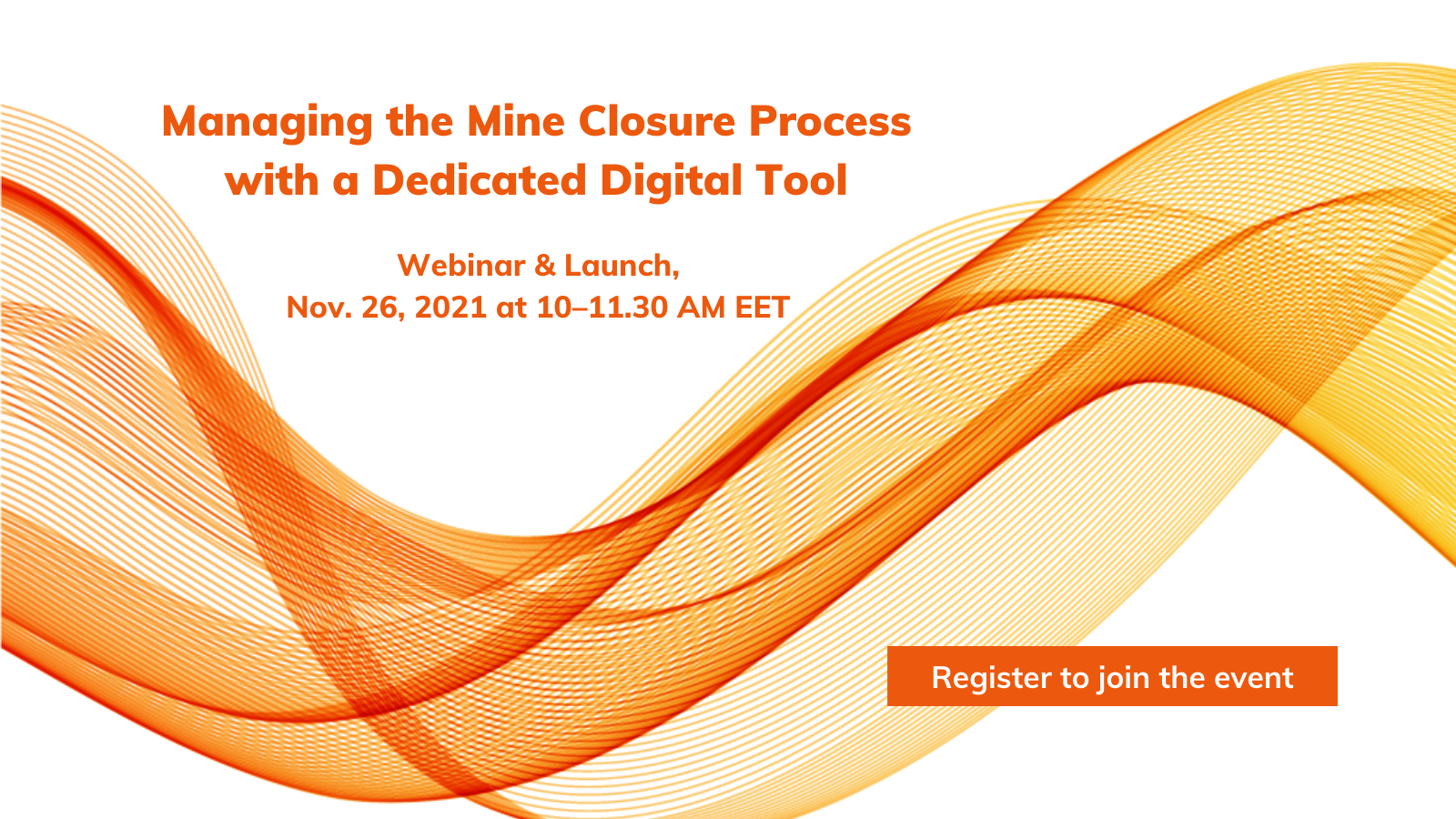 Managing the Mine Closure Process with a Dedicated Digital Tool

Webinar & Launch,
Nov. 26, 2021 at 10–11.30 AM EET

Register to join the event